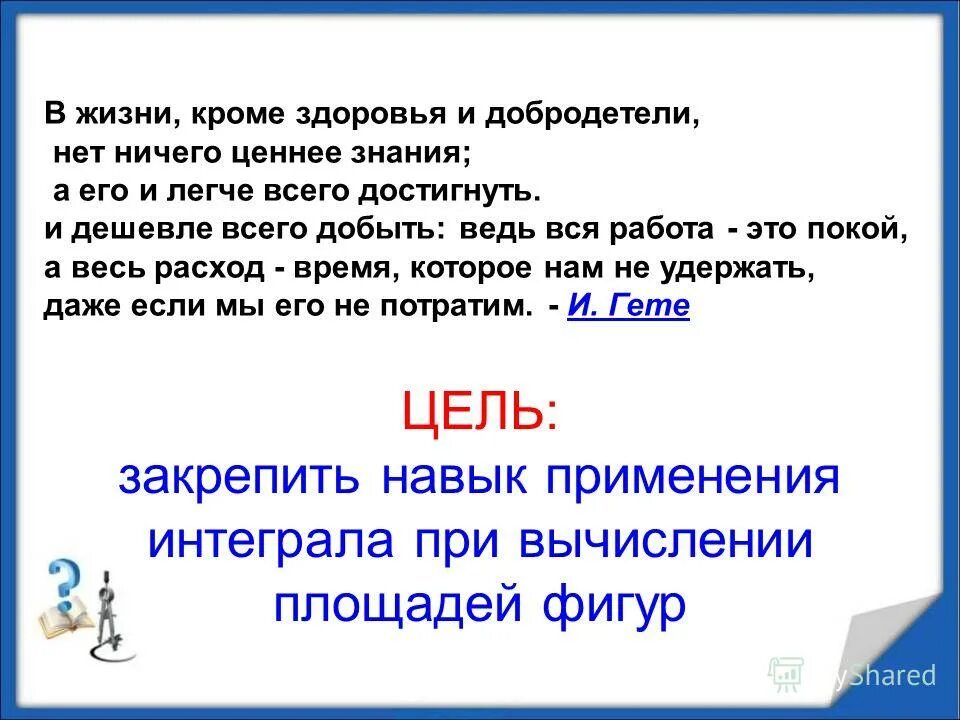 В жизни, кроме здоровья и добродетели, нет ничего ценнее знания; а его и легче всего достигнуть. и дешевле всего добыть: ведь вся работа - это покой, а весь расход - время, которое нам не удержать, даже если мы его не потратим. - И. Гете

ЦЕЛЬ:
закрепить навык применения интеграла при вычислении площадей фигур

MyShared